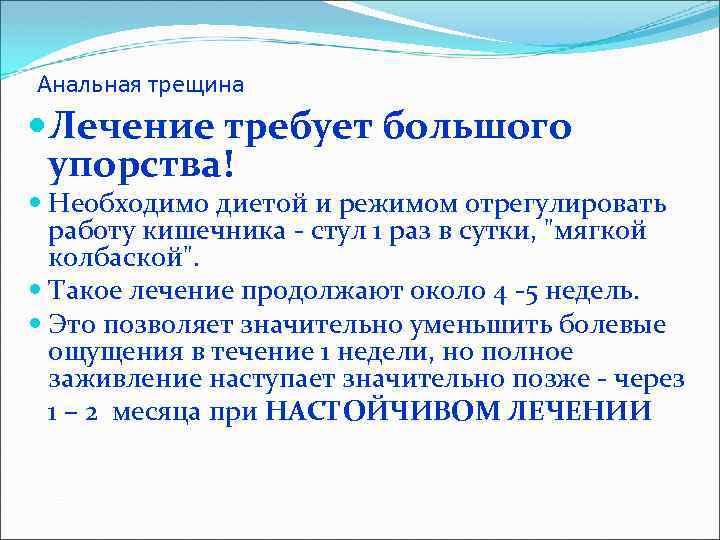 Анальная трещина

Лечение требует большого упорства!

Необходимо диетой и режимом отрегулировать работу кишечника - стул 1 раз в сутки, "мягкой колбаской".

Такое лечение продолжают около 4 -5 недель.

Это позволяет значительно уменьшить болевые ощущения в течение 1 недели, но полное заживление наступает значительно позже - через 1 – 2 месяца при НАСТОЙЧИВОМ ЛЕЧЕНИИ